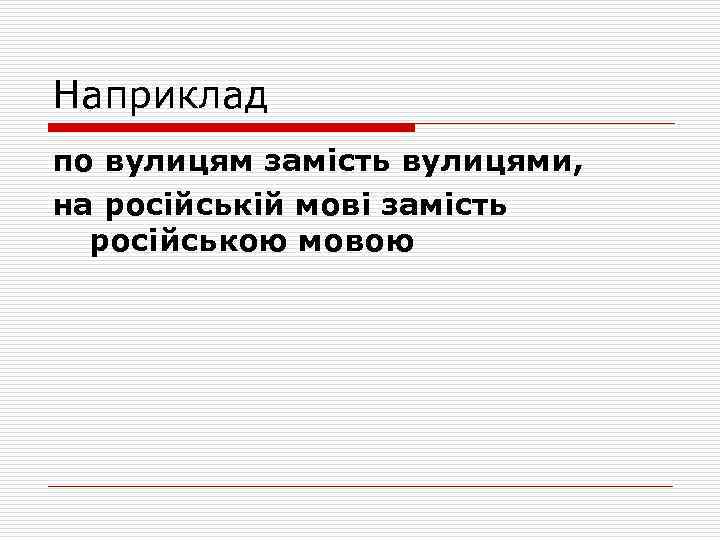 Наприклад

по вулицям замість вулицями,

на російській мові замість російською мовою